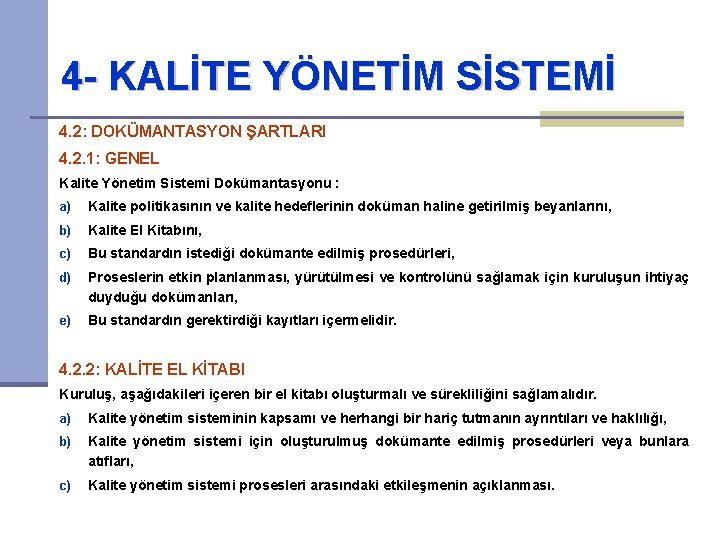 4- KALİTE YÖNETİM SİSTEMİ

4.2: DOKÜMANTASYON ŞARTLARI

4.2.1: GENEL

Kalite Yönetim Sistemi Dokümantasyonu :

a) Kalite politikasının ve kalite hedeflerinin doküman haline getirilmiş beyanlarını,

b) Kalite El Kitabını,

c) Bu standardın istediği dokümante edilmiş prosedürleri,

d) Proseslerin etkin planlanması, yürütülmesi ve kontrolünü sağlamak için kuruluşun ihtiyaç duyduğu dokümanları,

e) Bu standardın gerektirdiği kayıtları içermelidir.

4.2.2: KALİTE EL KİTABI

Kuruluş, aşağıdakileri içeren bir el kitabı oluşturmalı ve sürekliliğini sağlamalıdır.

a) Kalite yönetim sisteminin kapsamı ve herhangi bir hariç tutmanın ayrıntıları ve haklılığı,

b) Kalite yönetim sistemi için oluşturulmuş dokümante edilmiş prosedürleri veya bunlara atıfları,

c) Kalite yönetim sistemi prosesleri arasındaki etkileşmenin açıklanması.